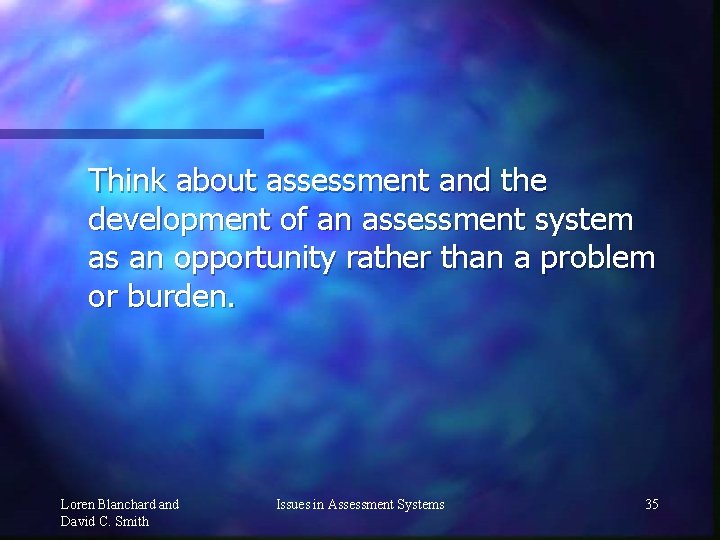 Think about assessment and the development of an assessment system as an opportunity rather than a problem or burden.

Loren Blanchard and David C. Smith

Issues in Assessment Systems

35